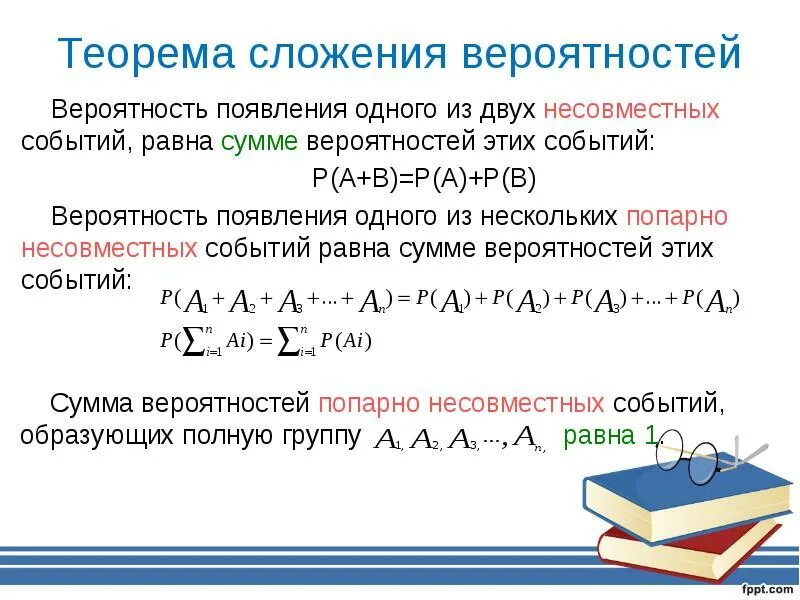 Теорема сложения вероятностей

Вероятность появления одного из двух несовместных событий, равна сумме вероятностей этих событий:

P(A+B)=P(A)+P(B)

Вероятность появления одного из нескольких попарно несовместных событий равна сумме вероятностей этих событий:

$P(A_1 + A_2 + A_3 + \ldots + A_n) = P(A_1) + P(A_2) + P(A_3) + \ldots + P(A_n)$

$P(\sum_{i=1}^{n} Ai) = \sum_{i=1}^{n} P(Ai)$

Сумма вероятностей попарно несовместных событий, образующих полную группу $A_1, A_2, A_3, \ldots, A_n,$ равна 1.

fppt.com